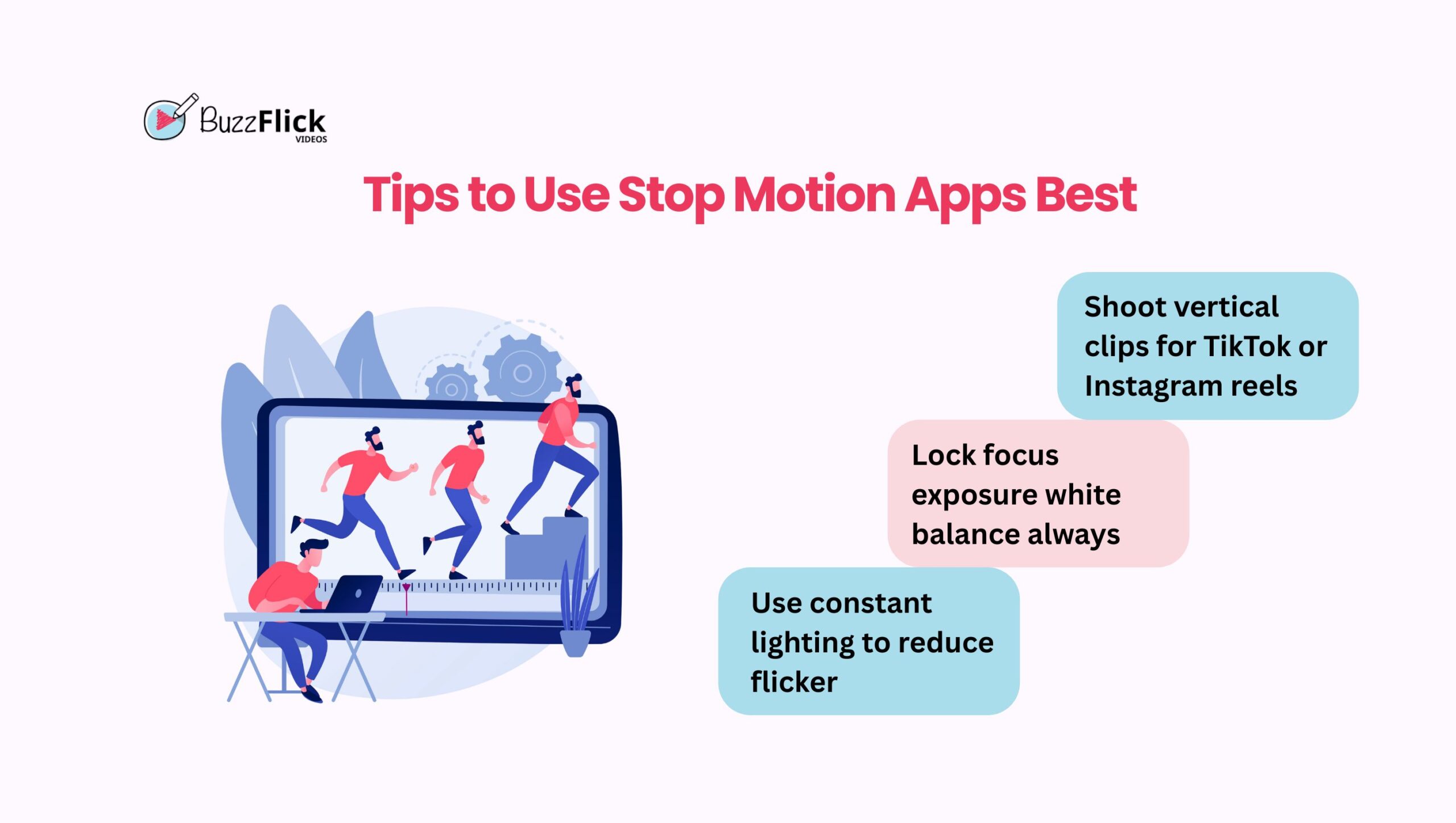 BuzzFlick
VIDEOS

Tips to Use Stop Motion Apps Best

Shoot vertical clips for TikTok or Instagram reels

Lock focus exposure white balance always

Use constant lighting to reduce flicker